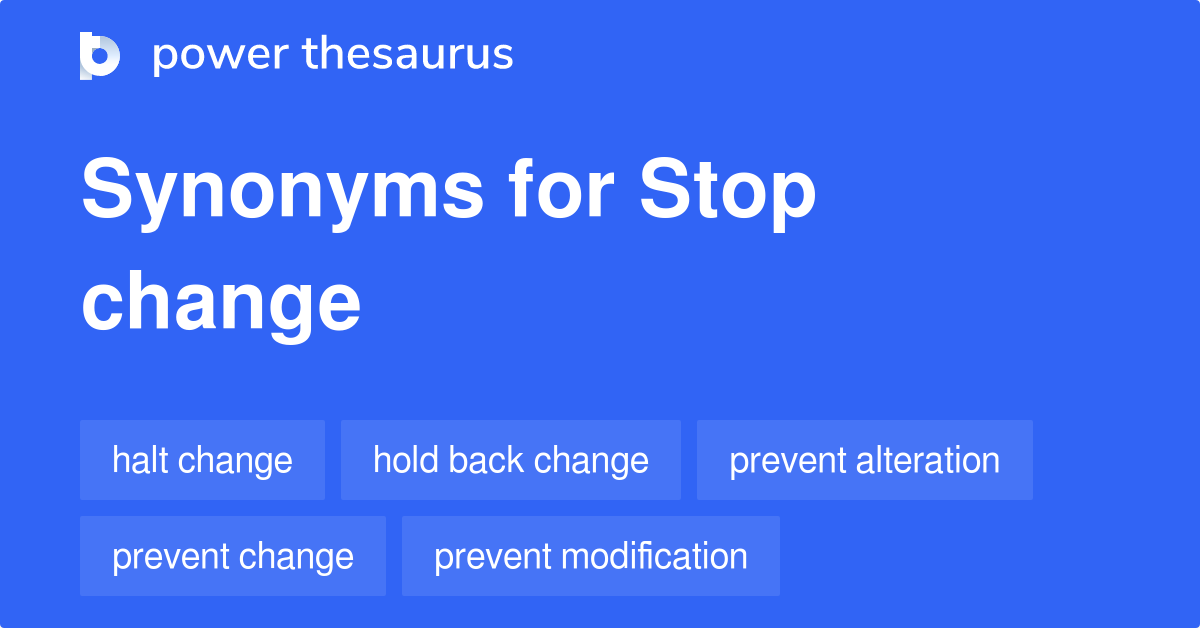 power thesaurus

Synonyms for Stop change

halt change
hold back change
prevent alteration
prevent change
prevent modification